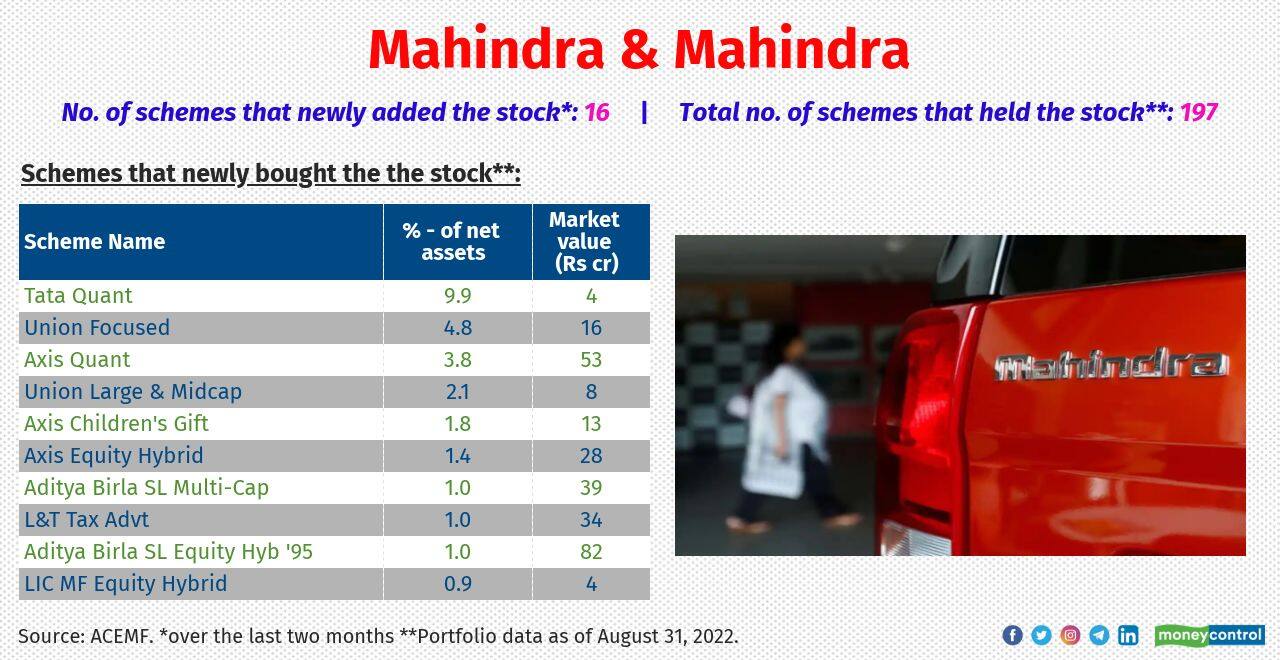 Mahindra & Mahindra

No. of schemes that newly added the stock*: 16 | Total no. of schemes that held the stock**: 197

Schemes that newly bought the the stock**:

| Scheme Name | % - of net assets | Market value (Rs cr) |
|---|---|---|
| Tata Quant | 9.9 | 4 |
| Union Focused | 4.8 | 16 |
| Axis Quant | 3.8 | 53 |
| Union Large & Midcap | 2.1 | 8 |
| Axis Children's Gift | 1.8 | 13 |
| Axis Equity Hybrid | 1.4 | 28 |
| Aditya Birla SL Multi-Cap | 1.0 | 39 |
| L&T Tax Advt | 1.0 | 34 |
| Aditya Birla SL Equity Hyb '95 | 1.0 | 82 |
| LIC MF Equity Hybrid | 0.9 | 4 |

Mahindra

Source: ACEMF. *over the last two months **Portfolio data as of August 31, 2022.

moneycontrol